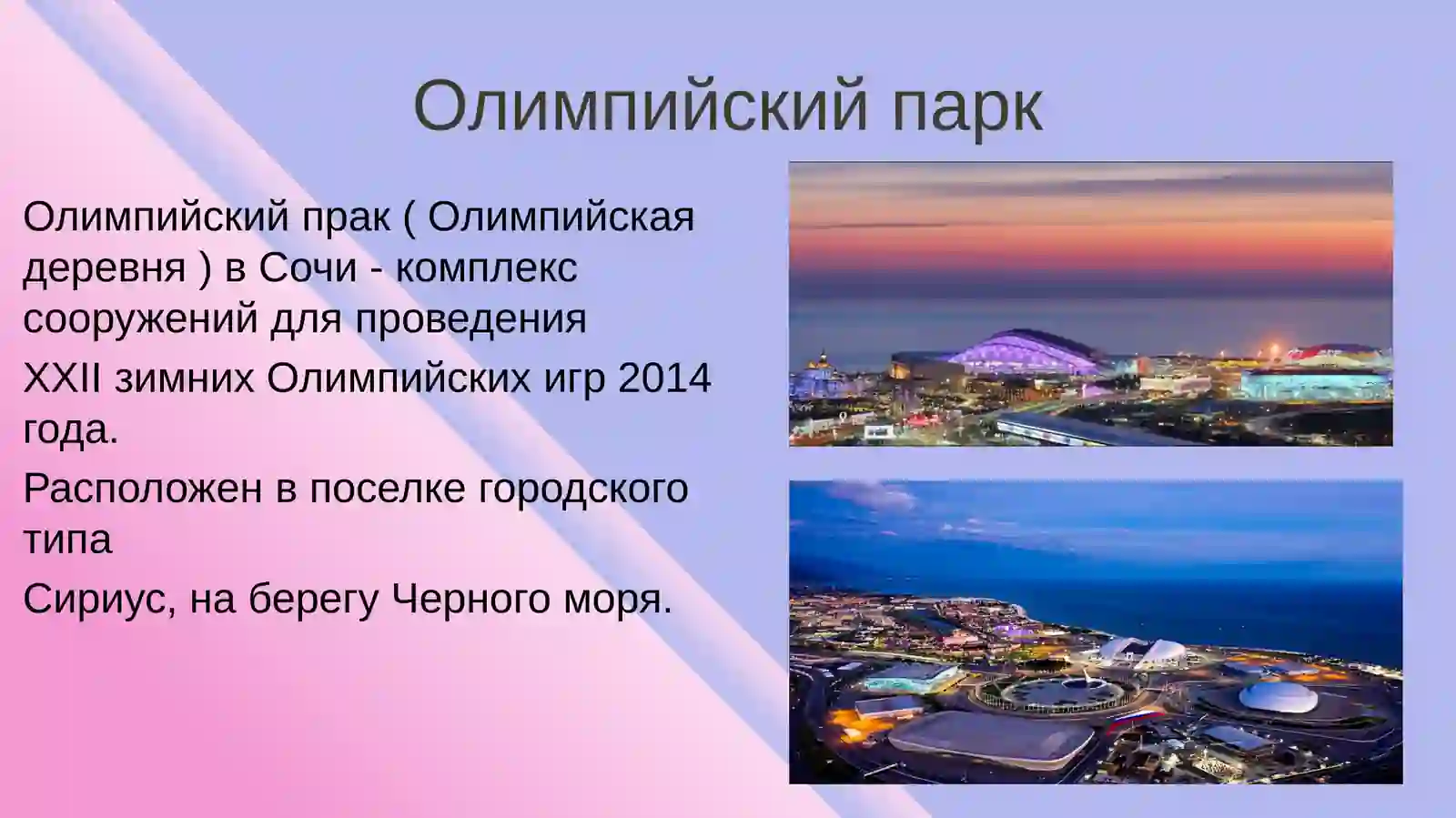 Олимпийский парк

Олимпийский прак ( Олимпийская деревня ) в Сочи - комплекс сооружений для проведения

XXII зимних Олимпийских игр 2014 года.

Расположен в поселке городского типа

Сириус, на берегу Черного моря.